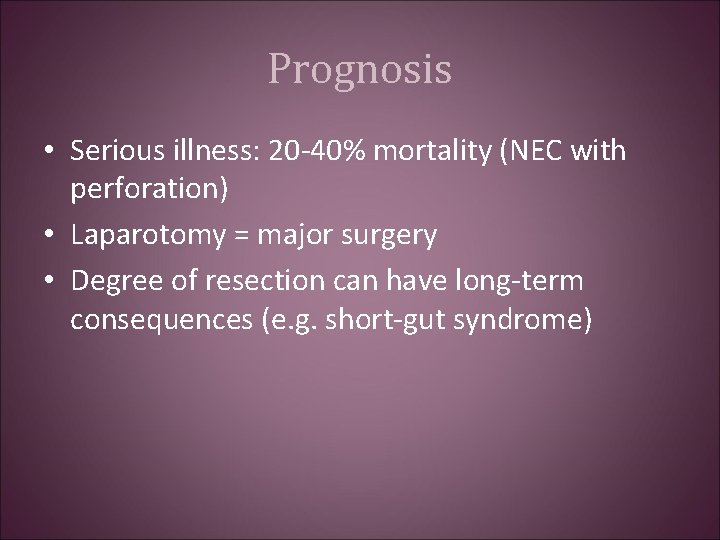 Prognosis

• Serious illness: 20-40% mortality (NEC with perforation)
• Laparotomy = major surgery
• Degree of resection can have long-term consequences (e.g. short-gut syndrome)